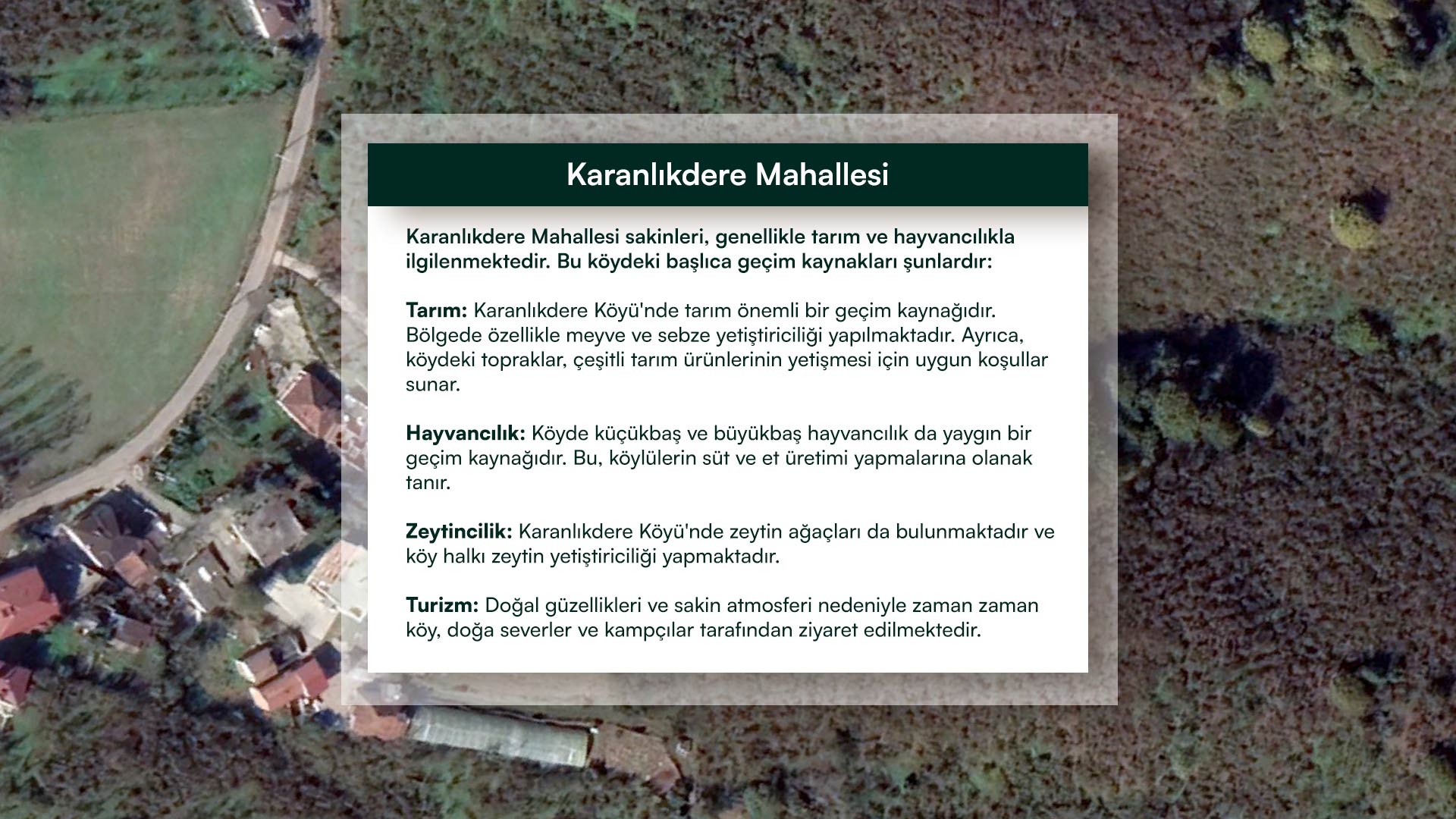 Karanlıkdere Mahallesi

Karanlıkdere Mahallesi sakinleri, genellikle tarım ve hayvancılıkla ilgilenmektedir. Bu köydeki başlıca geçim kaynakları şunlardır:

Tarım: Karanlıkdere Köyü'nde tarım önemli bir geçim kaynağıdır. Bölgede özellikle meyve ve sebze yetiştiriciliği yapılmaktadır. Ayrıca, köydeki topraklar, çeşitli tarım ürünlerinin yetişmesi için uygun koşullar sunar.

Hayvancılık: Köyde küçükbaş ve büyükbaş hayvancılık da yaygın bir geçim kaynağıdır. Bu, köylülerin süt ve et üretimi yapmalarına olanak tanır.

Zeytincilik: Karanlıkdere Köyü'nde zeytin ağaçları da bulunmaktadır ve köy halkı zeytin yetiştiriciliği yapmaktadır.

Turizm: Doğal güzellikleri ve sakin atmosferi nedeniyle zaman zaman köy, doğa severler ve kampçılar tarafından ziyaret edilmektedir.